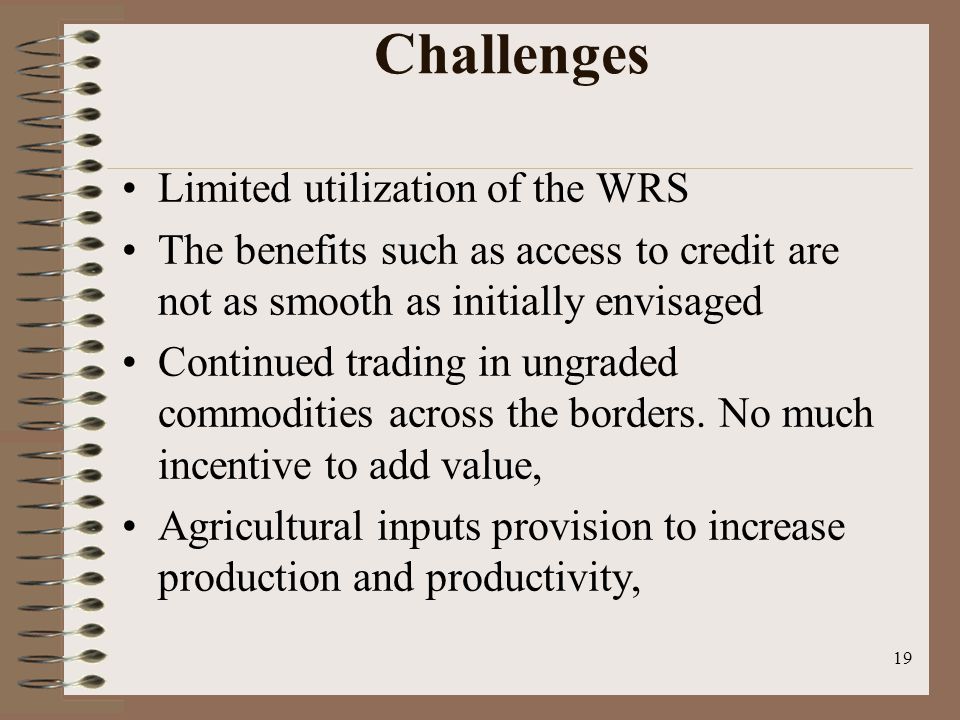 Challenges

• Limited utilization of the WRS
• The benefits such as access to credit are not as smooth as initially envisaged
• Continued trading in ungraded commodities across the borders. No much incentive to add value,
• Agricultural inputs provision to increase production and productivity,

19